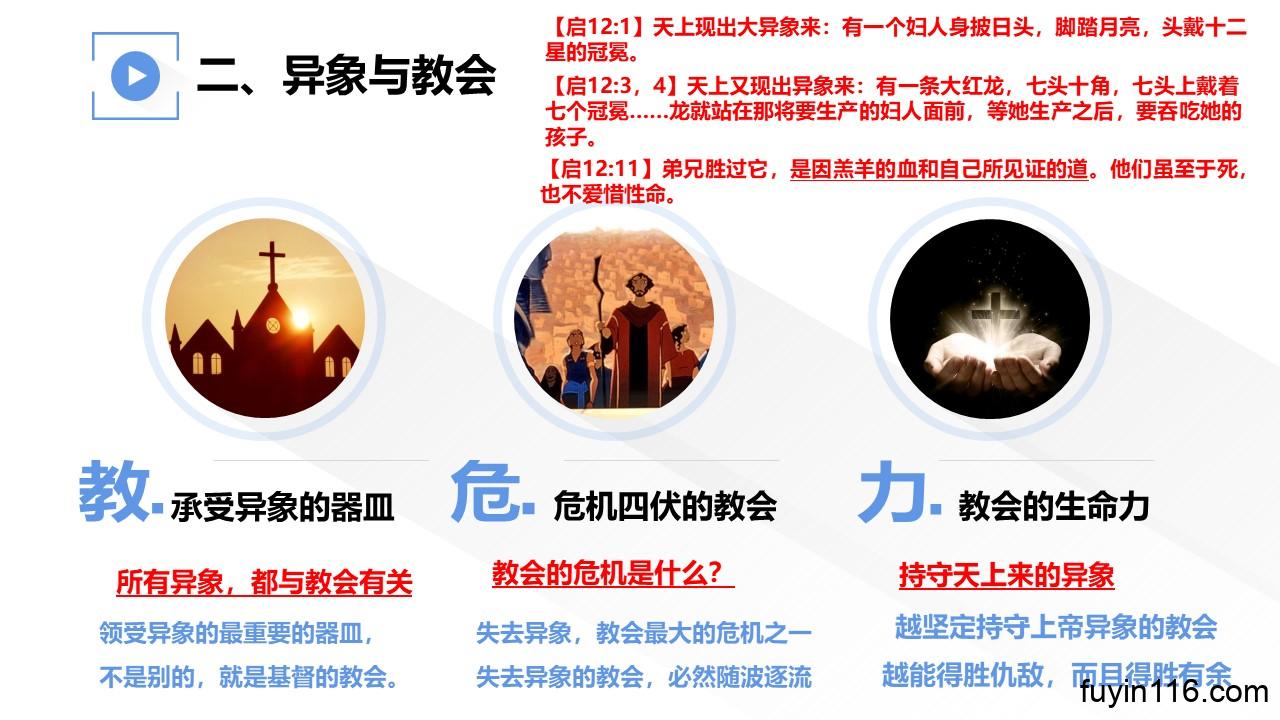 二、异象与教会

【启12:1】天上现出大异象来：有一个妇人身披日头，脚踏月亮，头戴十二星的冠冕。

【启12:3，4】天上又现出异象来：有一条大红龙，七头十角，七头上戴着七个冠冕……龙就站在那将要生产的妇人面前，等她生产之后，要吞吃她的孩子。

【启12:11】弟兄胜过它，是因羔羊的血和自己所见证的道。他们虽至于死，也不爱惜性命。

教. 承受异象的器皿

所有异象，都与教会有关

领受异象的最重要的器皿，

不是别的，就是基督的教会。

危. 危机四伏的教会

教会的危机是什么？

失去异象，教会最大的危机之一

失去异象的教会，必然随波逐流

力. 教会的生命力

持守天上来的异象

越坚定持守上帝异象的教会

越能得胜仇敌，而且得胜有余

fuyin116.com